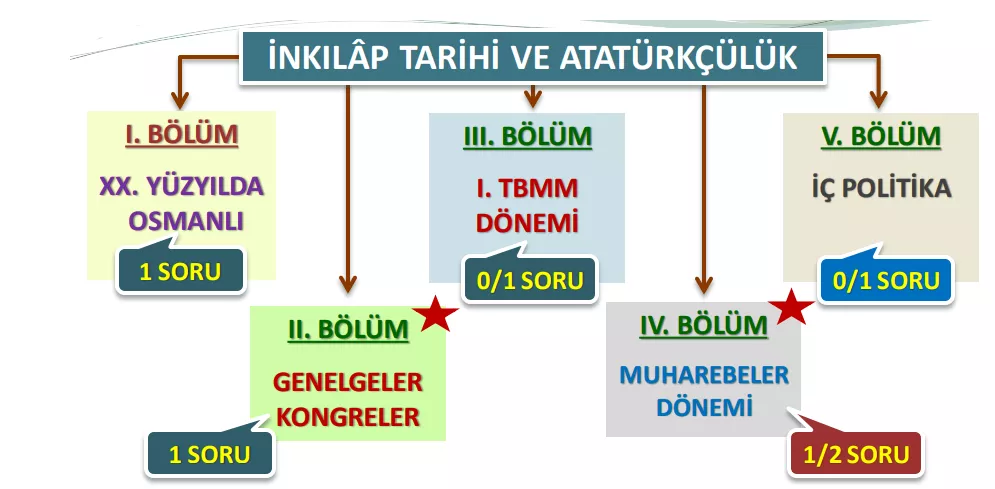 İNKILÂP TARİHİ VE ATATÜRKÇÜLÜK

I. BÖLÜM

XX. YÜZYILDA OSMANLI

1 SORU

II. BÖLÜM

GENELGELER KONGRELER

1 SORU

III. BÖLÜM

I. TBMM DÖNEMİ

0/1 SORU

IV. BÖLÜM

MUHAREBELER DÖNEMİ

1/2 SORU

V. BÖLÜM

İÇ POLİTİKA

0/1 SORU